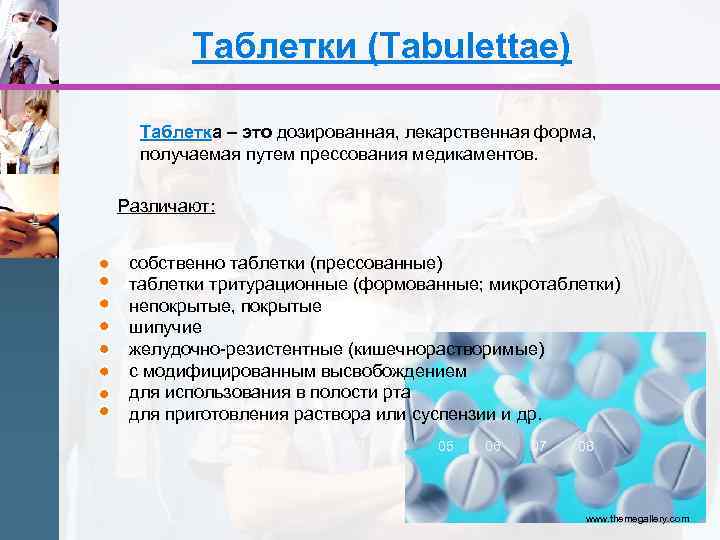 Таблетки (Tabulettae)

Таблетка – это дозированная, лекарственная форма, получаемая путем прессования медикаментов.

Различают:

- собственно таблетки (прессованные)
- таблетки тритурационные (формованные; микротаблетки)
- непокрытые, покрытые
- шипучие
- желудочно-резистентные (кишечнорастворимые)
- с модифицированным высвобождением
- для использования в полости рта
- для приготовления раствора или суспензии и др.

05 06 07 08

www.themegallery.com